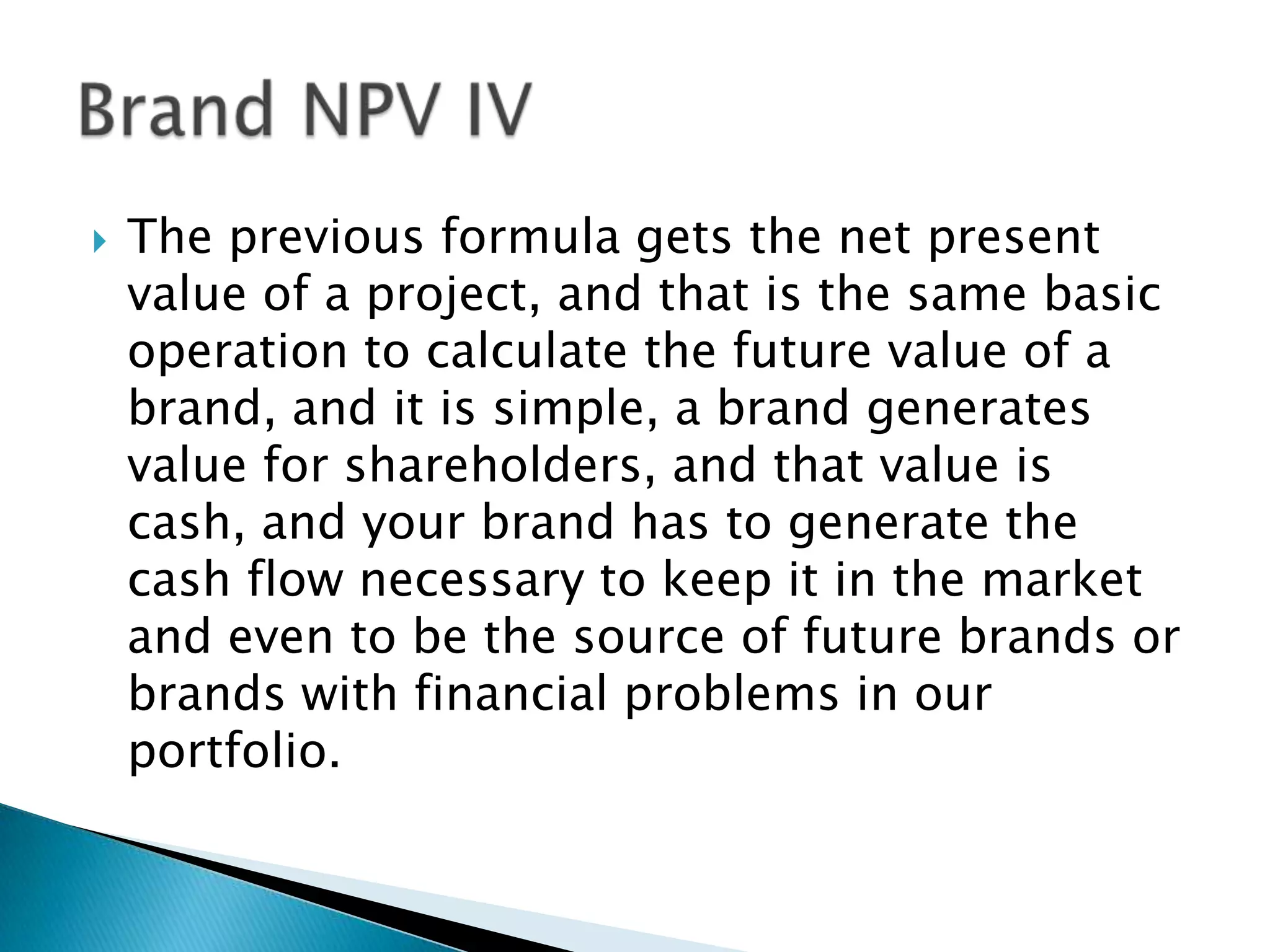 Brand NPV IV

The previous formula gets the net present value of a project, and that is the same basic operation to calculate the future value of a brand, and it is simple, a brand generates value for shareholders, and that value is cash, and your brand has to generate the cash flow necessary to keep it in the market and even to be the source of future brands or brands with financial problems in our portfolio.